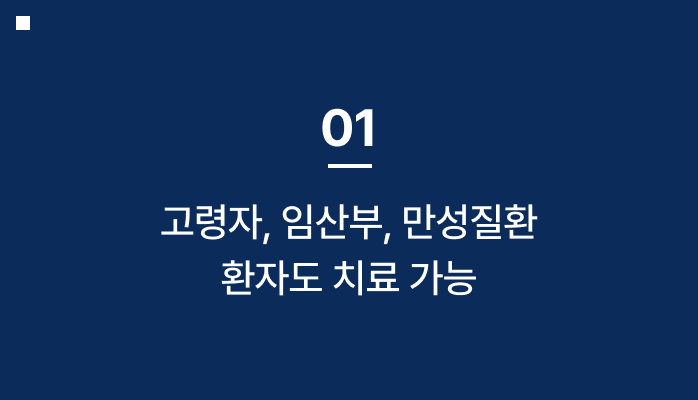 01

고령자, 임산부, 만성질환
환자도 치료 가능